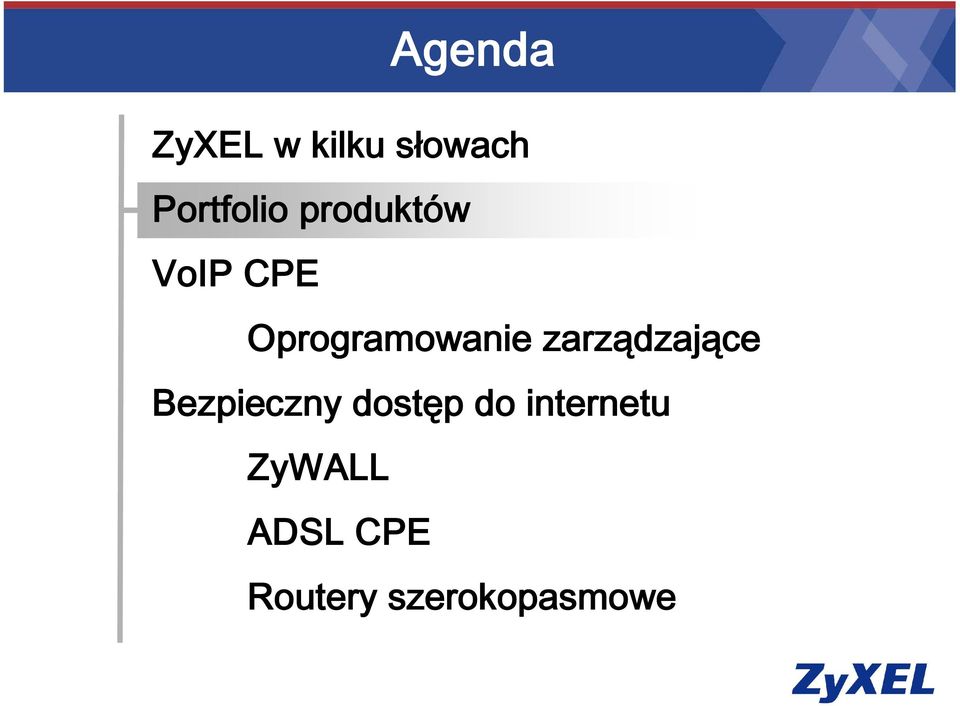 Agenda

ZyXEL w kilku słowach

Portfolio produktów

VoIP CPE

Oprogramowanie zarządzające

Bezpieczny dostęp do internetu

ZyWALL

ADSL CPE

Routery szerokopasmowe

ZyXEL